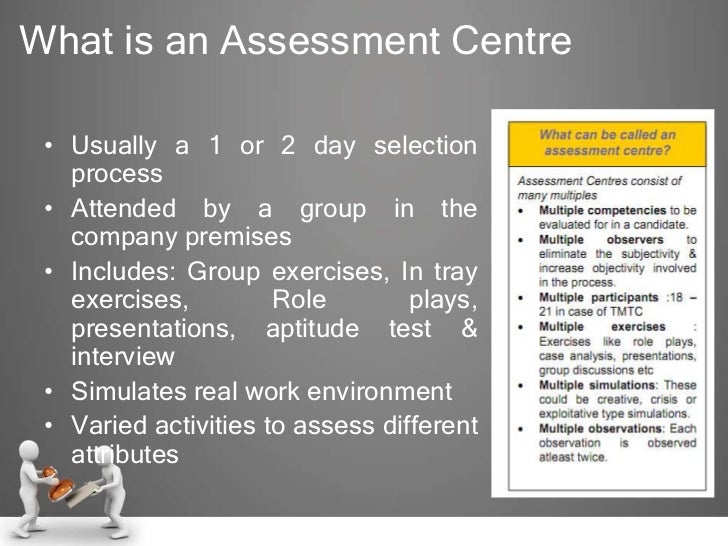 What is an Assessment Centre

• Usually a 1 or 2 day selection process
• Attended by a group in the company premises
• Includes: Group exercises, In tray exercises, Role plays, presentations, aptitude test & interview
• Simulates real work environment
• Varied activities to assess different attributes

What can be called an assessment centre?

Assessment Centres consist of many multiples
• Multiple competencies to be evaluated for in a candidate.
• Multiple observers to eliminate the subjectivity & increase objectivity involved in the process.
• Multiple participants :18 – 21 in case of TMTC
• Multiple exercises : Exercises like role plays, case analysis, presentations, group discussions etc
• Multiple simulations: These could be creative, crisis or exploitative type simulations.
• Multiple observations: Each observation is observed atleast twice.